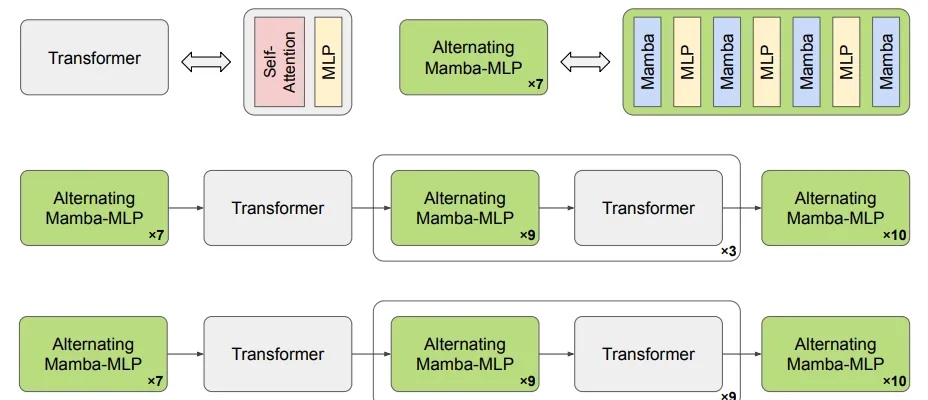 Transformer

Self-Attention

MLP

Alternating Mamba-MLP ×7

Mamba

MLP

Mamba

MLP

Mamba

MLP

Mamba

Alternating Mamba-MLP ×7

Transformer

Alternating Mamba-MLP ×9

Transformer

×3

Alternating Mamba-MLP ×10

Alternating Mamba-MLP ×7

Transformer

Alternating Mamba-MLP ×9

Transformer

×9

Alternating Mamba-MLP ×10